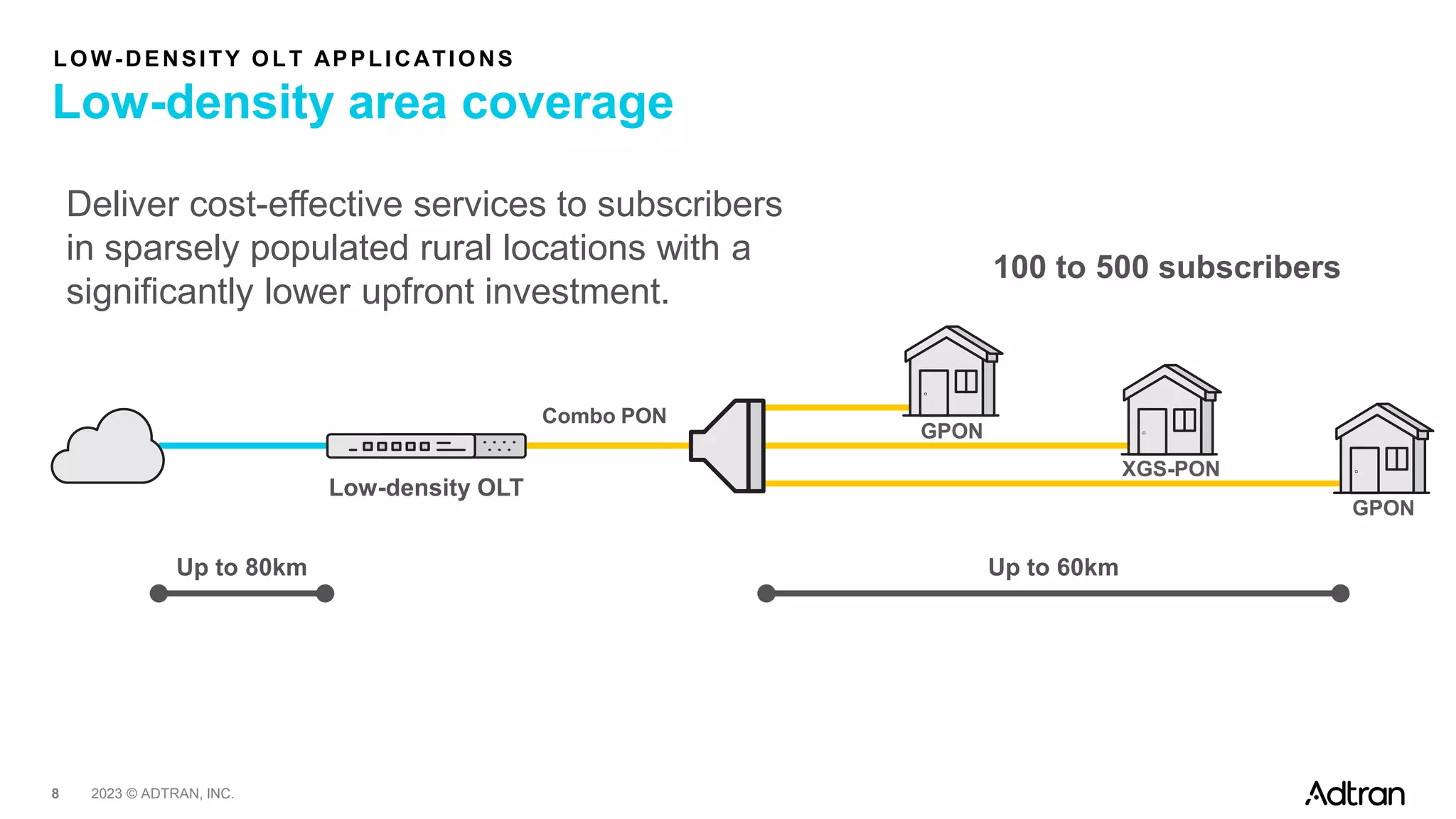 LOW-DENSITY OLT APPLICATIONS

Low-density area coverage

Deliver cost-effective services to subscribers in sparsely populated rural locations with a significantly lower upfront investment.

100 to 500 subscribers

Combo PON

Low-density OLT

GPON

XGS-PON

GPON

Up to 80km

Up to 60km

8 2023 © ADTRAN, INC.

Adtran